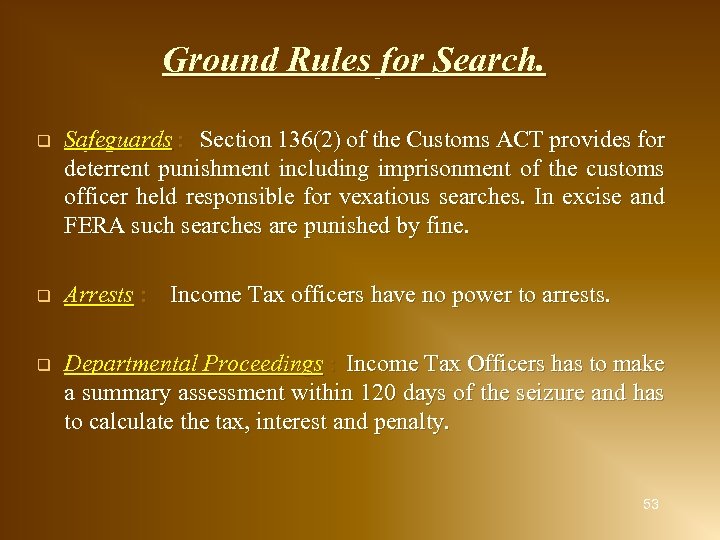 Ground Rules for Search.

Safeguards : Section 136(2) of the Customs ACT provides for deterrent punishment including imprisonment of the customs officer held responsible for vexatious searches. In excise and FERA such searches are punished by fine.

Arrests : Income Tax officers have no power to arrests.

Departmental Proceedings : Income Tax Officers has to make a summary assessment within 120 days of the seizure and has to calculate the tax, interest and penalty.

53